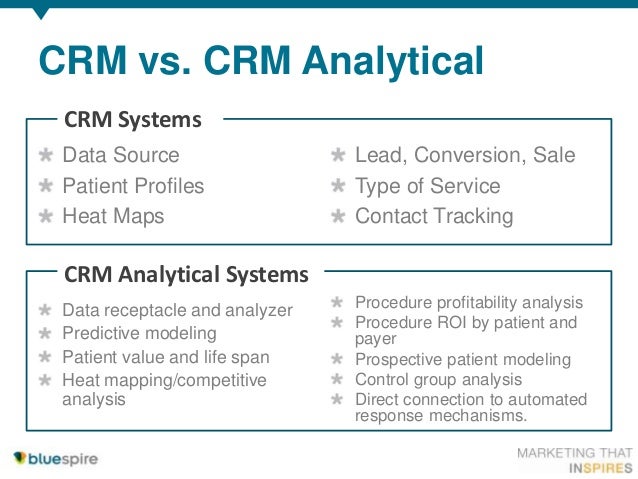 CRM vs. CRM Analytical

CRM Systems

* Data Source
* Patient Profiles
* Heat Maps

* Lead, Conversion, Sale
* Type of Service
* Contact Tracking

CRM Analytical Systems

* Data receptacle and analyzer
* Predictive modeling
* Patient value and life span
* Heat mapping/competitive analysis

* Procedure profitability analysis
* Procedure ROI by patient and payer
* Prospective patient modeling
* Control group analysis
* Direct connection to automated response mechanisms.

bluespire

MARKETING THAT INSPIRES